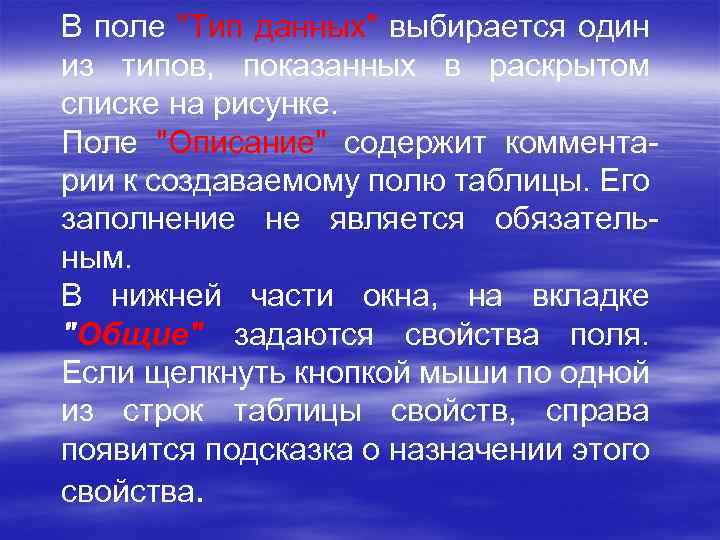 В поле "Тип данных" выбирается один из типов, показанных в раскрытом списке на рисунке.
Поле "Описание" содержит комментарии к создаваемому полю таблицы. Его заполнение не является обязательным.
В нижней части окна, на вкладке "Общие" задаются свойства поля. Если щелкнуть кнопкой мыши по одной из строк таблицы свойств, справа появится подсказка о назначении этого свойства.